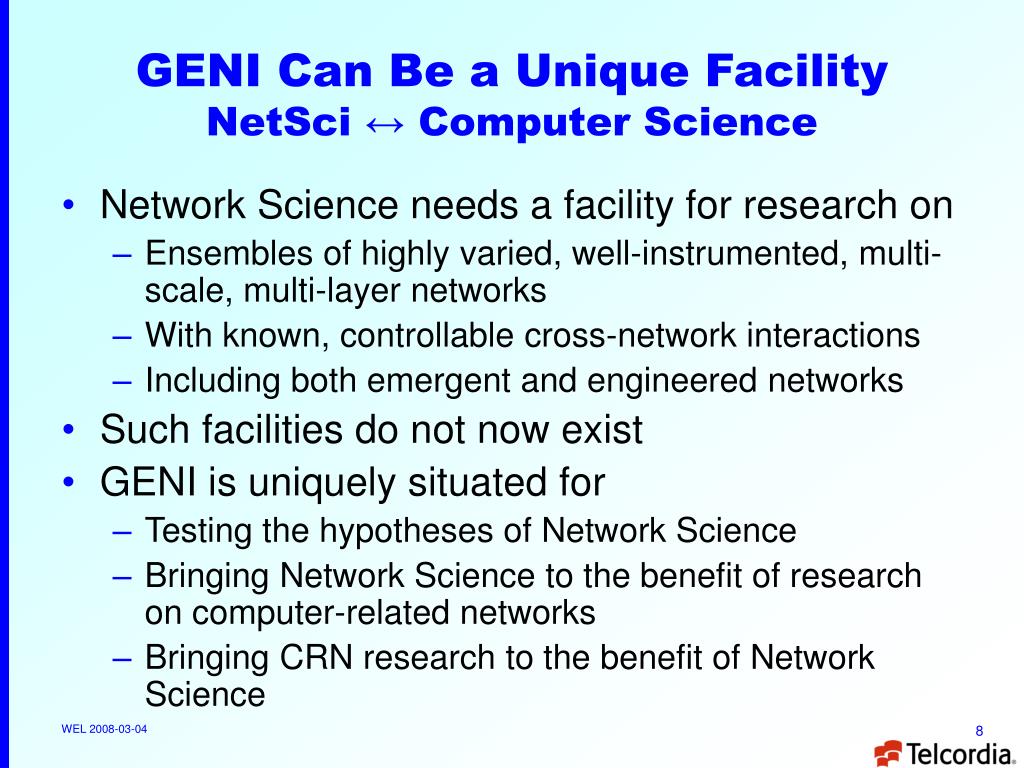 GENI Can Be a Unique Facility
NetSci ↔ Computer Science

• Network Science needs a facility for research on
– Ensembles of highly varied, well-instrumented, multi-scale, multi-layer networks
– With known, controllable cross-network interactions
– Including both emergent and engineered networks
• Such facilities do not now exist
• GENI is uniquely situated for
– Testing the hypotheses of Network Science
– Bringing Network Science to the benefit of research on computer-related networks
– Bringing CRN research to the benefit of Network Science

WEL 2008-03-04

8

Telcordia.